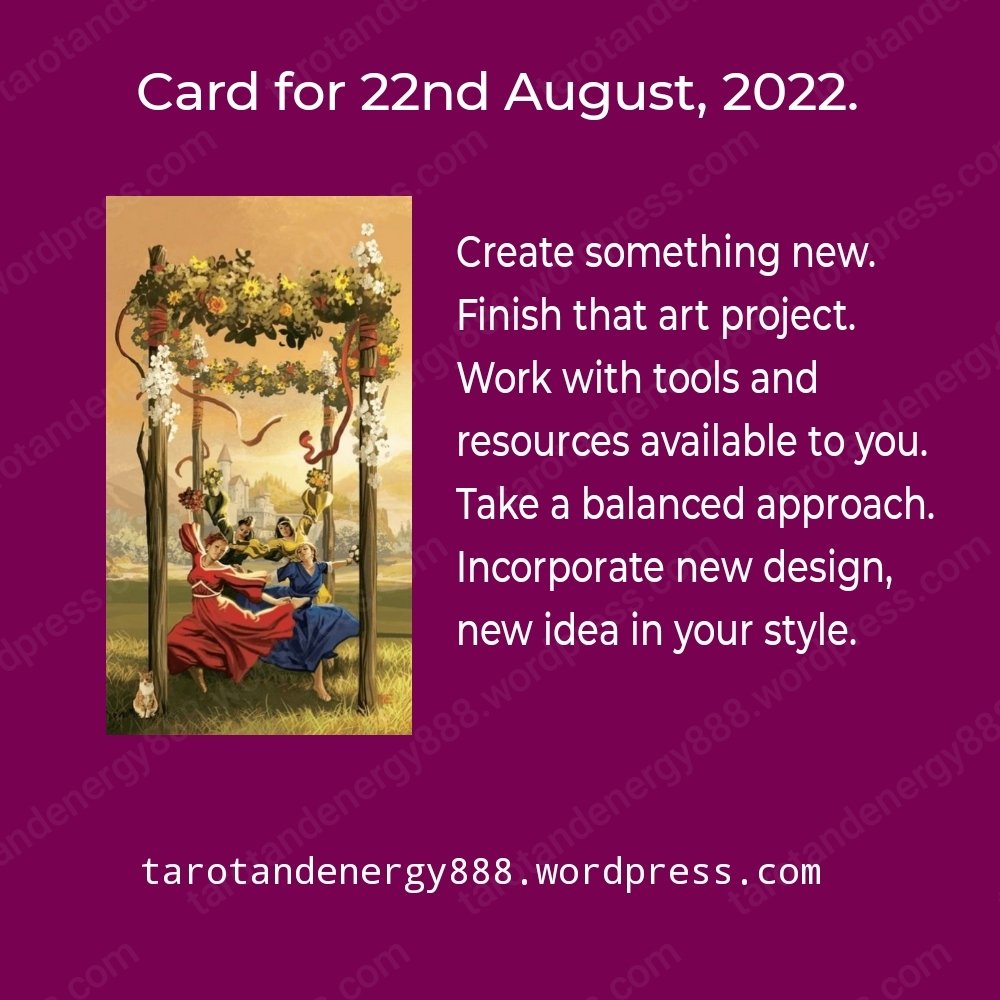 Card for 22nd August, 2022.

Create something new. Finish that art project. Work with tools and resources available to you. Take a balanced approach. Incorporate new design, new idea in your style.

tarotandenergy888.wordpress.com